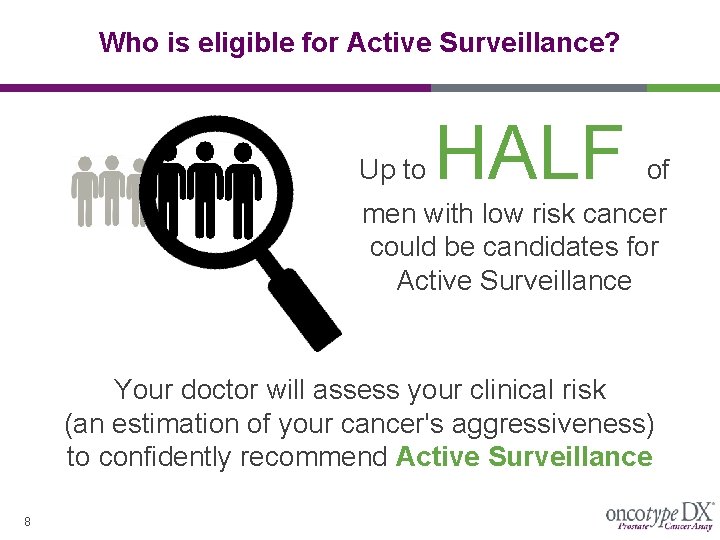 Who is eligible for Active Surveillance?

Up to HALF of men with low risk cancer could be candidates for Active Surveillance

Your doctor will assess your clinical risk (an estimation of your cancer's aggressiveness) to confidently recommend Active Surveillance

8

oncotype DX® Prostate Cancer Assay